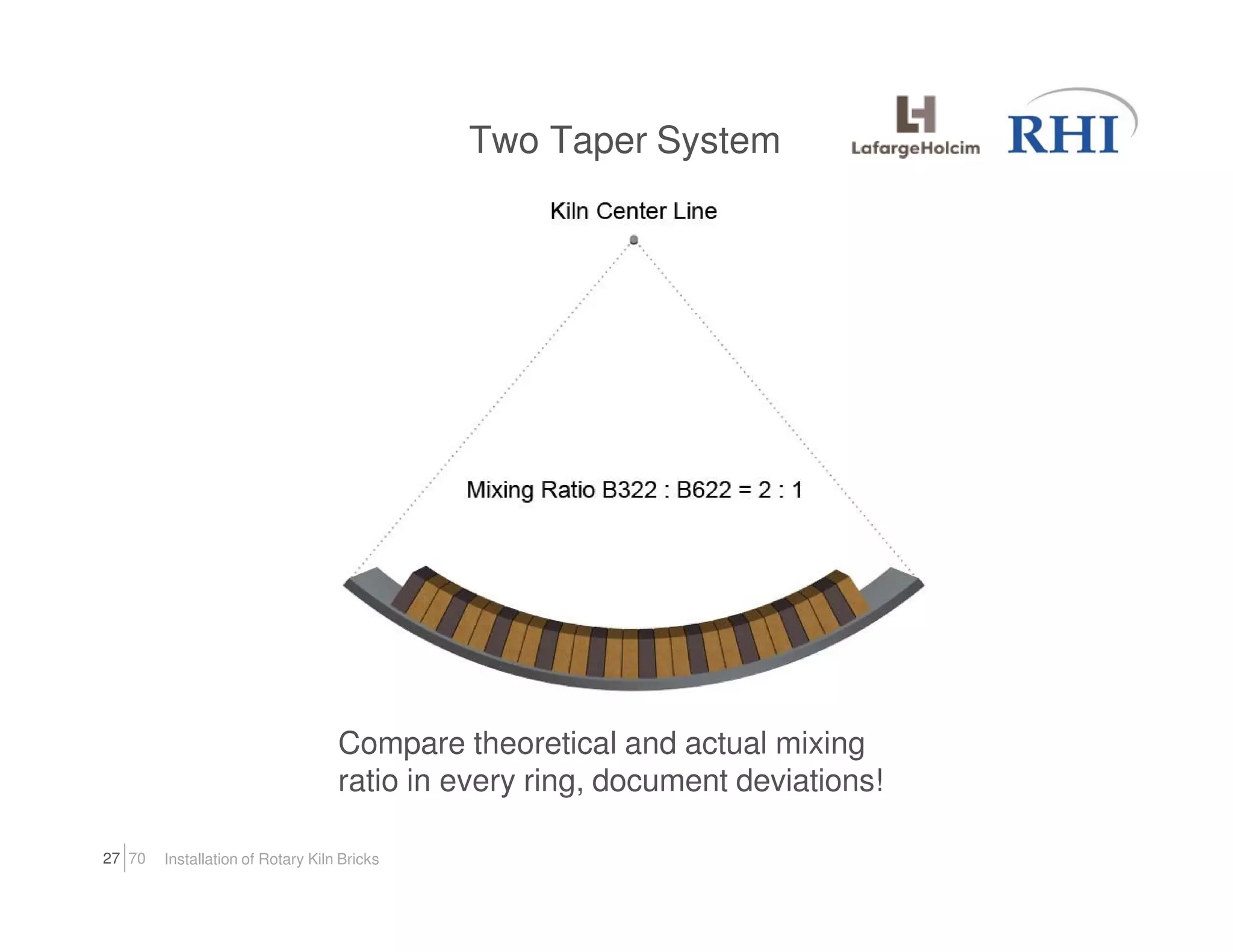 Two Taper System

LafargeHolcim

RHI

Kiln Center Line

Mixing Ratio B322 : B622 = 2 : 1

Compare theoretical and actual mixing ratio in every ring, document deviations!

27 | 70 Installation of Rotary Kiln Bricks